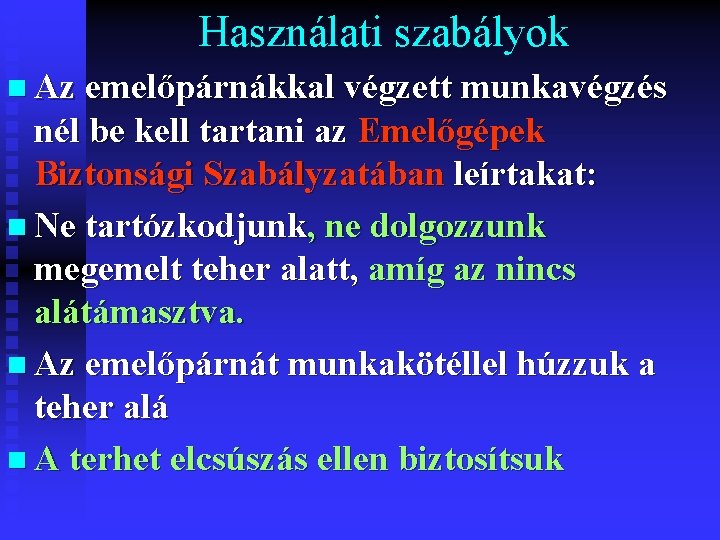 Használati szabályok

Az emelőpárnákkal végzett munkavégzés nél be kell tartani az Emelőgépek Biztonsági Szabályzatában leírtakat:

Ne tartózkodjunk, ne dolgozzunk megemelt teher alatt, amíg az nincs alátámasztva.

Az emelőpárnát munkakötéllel húzzuk a teher alá

A terhet elcsúszás ellen biztosítsuk